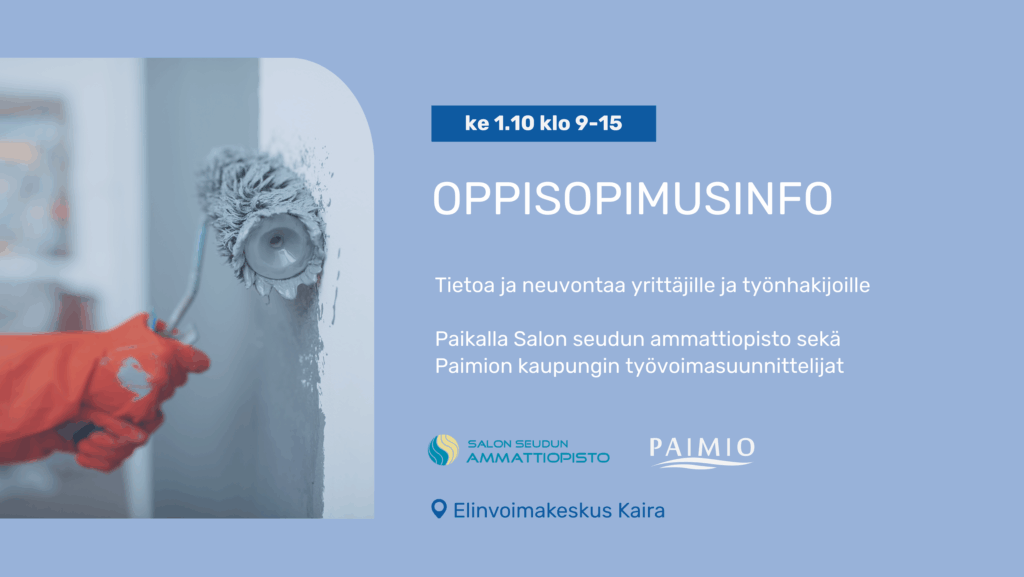 ke 1.10 klo 9-15

OPPISOPIMUSINFO

Tietoa ja neuvontaa yrittäjille ja työnhakijoille

Paikalla Salon seudun ammattiopisto sekä Paimion kaupungin työvoimasuunnittelijat

SALON SEUDUN AMMATTIOPISTO

PAIMIO

Elinvoimakeskus Kaira